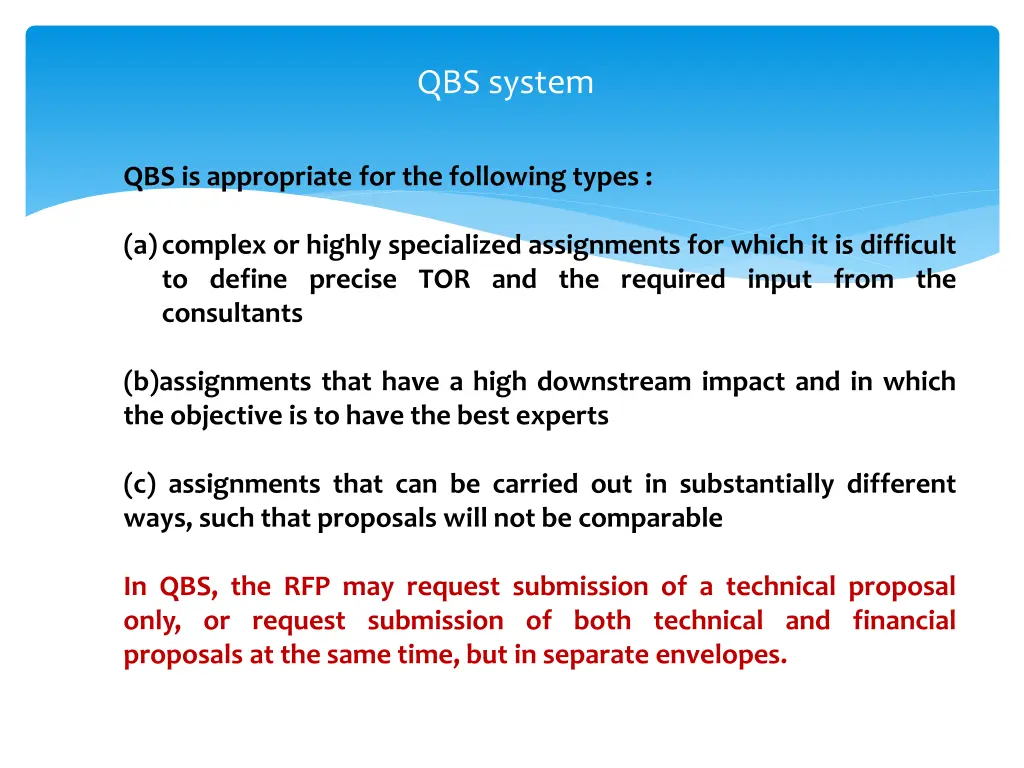 QBS system

QBS is appropriate for the following types :

(a) complex or highly specialized assignments for which it is difficult to define precise TOR and the required input from the consultants

(b)assignments that have a high downstream impact and in which the objective is to have the best experts

(c) assignments that can be carried out in substantially different ways, such that proposals will not be comparable

In QBS, the RFP may request submission of a technical proposal only, or request submission of both technical and financial proposals at the same time, but in separate envelopes.